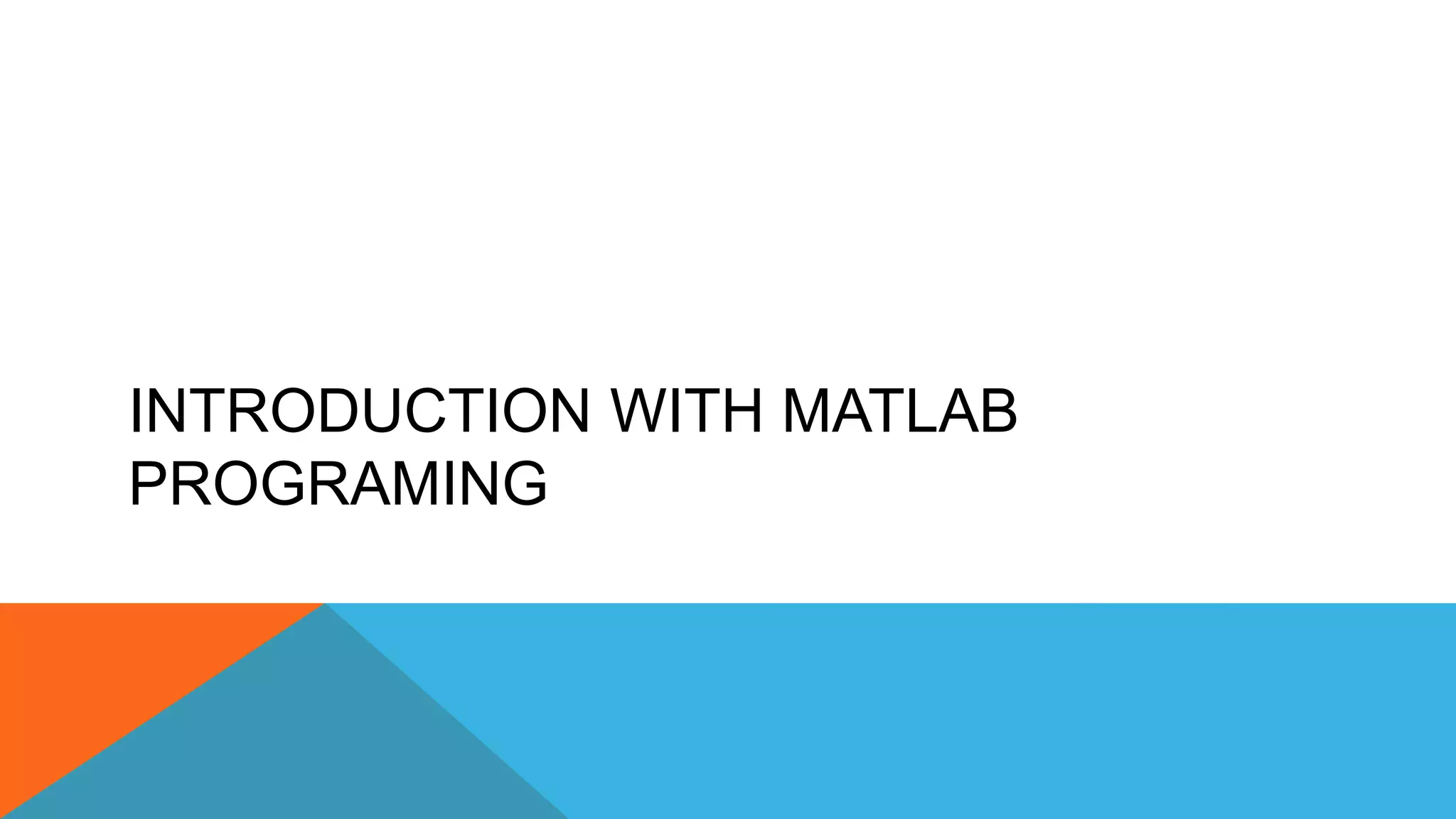 INTRODUCTION WITH MATLAB PROGRAMING